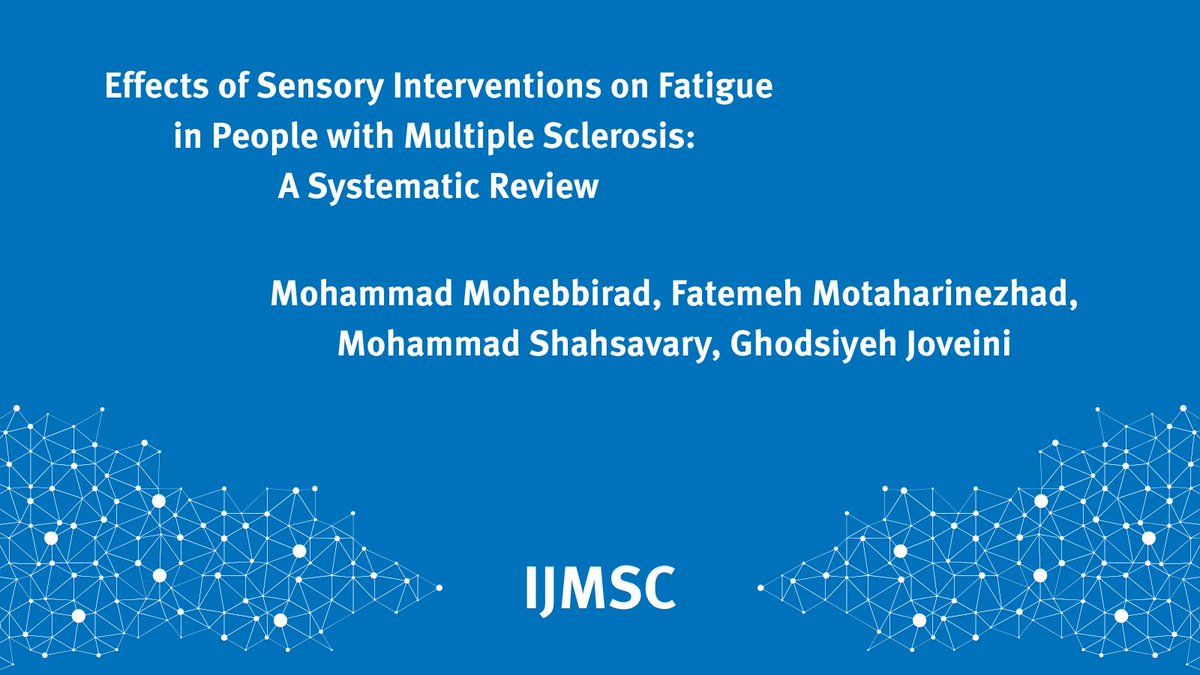 Effects of Sensory Interventions on Fatigue in People with Multiple Sclerosis: A Systematic Review

Mohammad Mohebbirad, Fatemeh Motaharinezhad, Mohammad Shahsavary, Ghodsiyeh Joveini

IJMSC